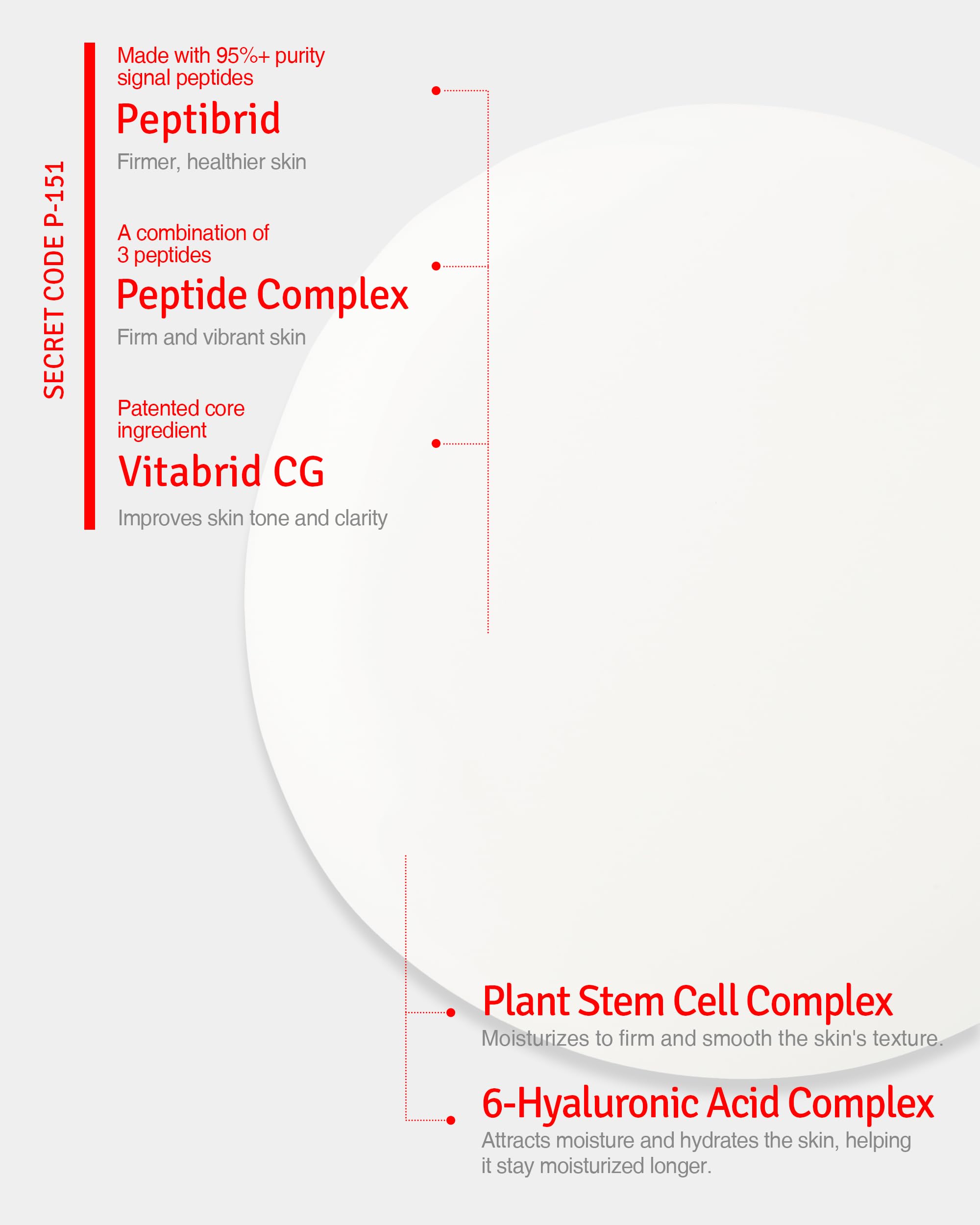 SECRET CODE P-151

Made with 95%+ purity signal peptides

Peptibrid

Firmer, healthier skin

A combination of 3 peptides

Peptide Complex

Firm and vibrant skin

Patented core ingredient

Vitabrid CG

Improves skin tone and clarity

Plant Stem Cell Complex

Moisturizes to firm and smooth the skin's texture.

6-Hyaluronic Acid Complex

Attracts moisture and hydrates the skin, helping it stay moisturized longer.